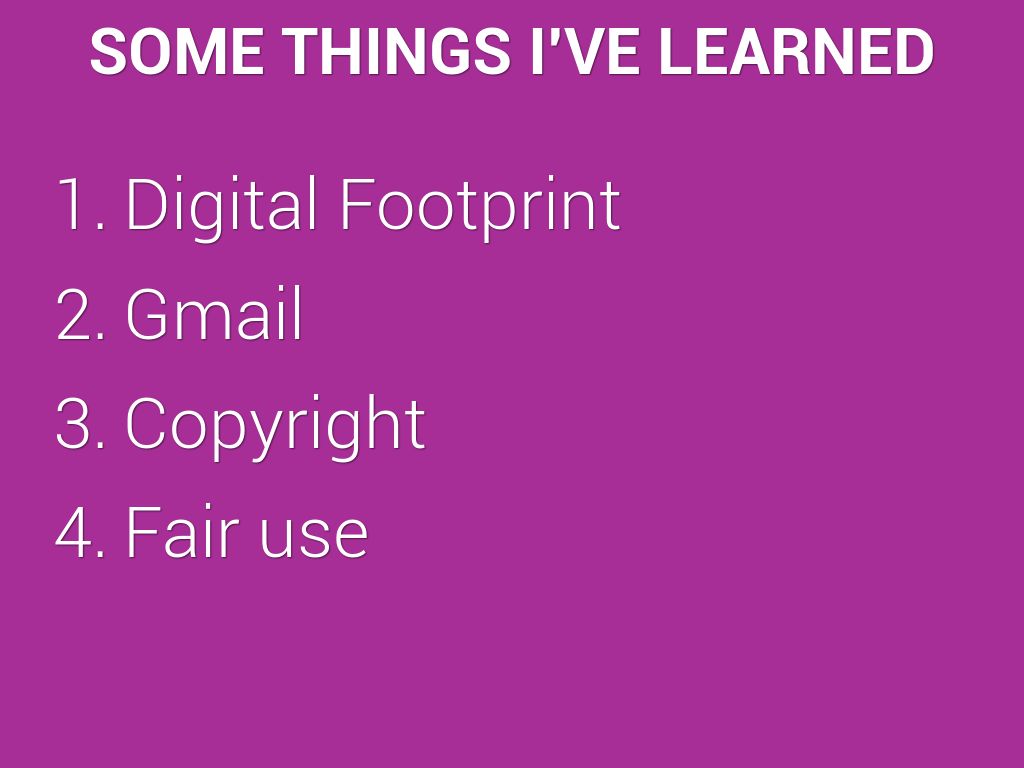 SOME THINGS I'VE LEARNED

1. Digital Footprint
2. Gmail
3. Copyright
4. Fair use